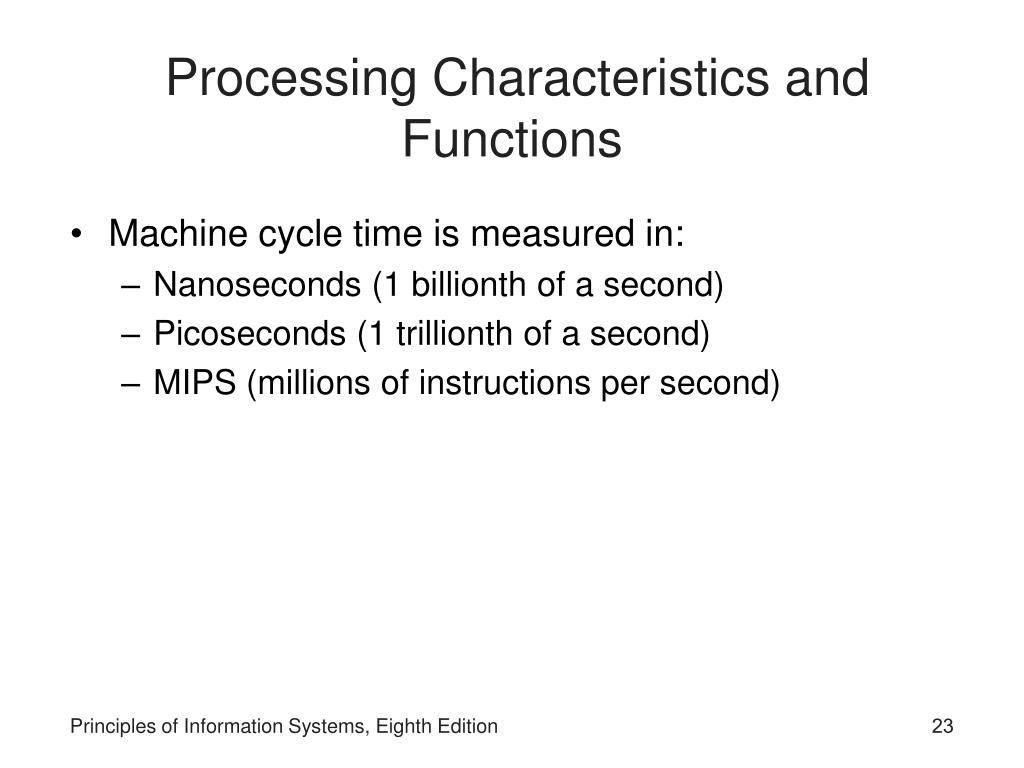 Processing Characteristics and Functions

• Machine cycle time is measured in:
– Nanoseconds (1 billionth of a second)
– Picoseconds (1 trillionth of a second)
– MIPS (millions of instructions per second)

Principles of Information Systems, Eighth Edition

23